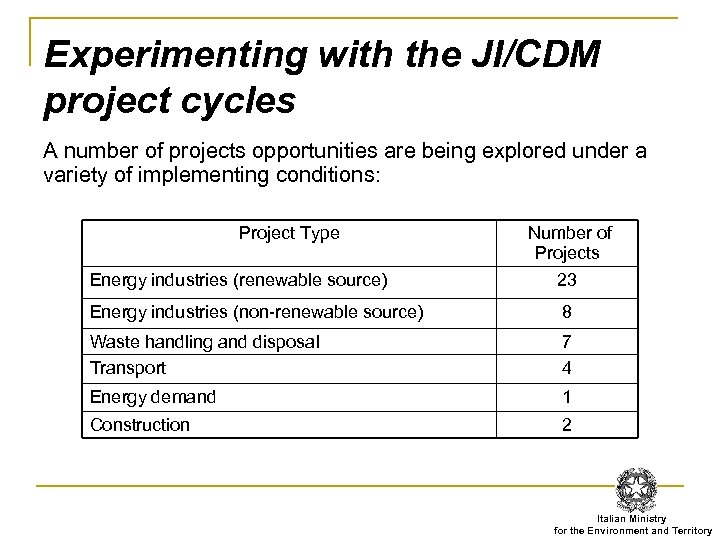 Experimenting with the JI/CDM project cycles

A number of projects opportunities are being explored under a variety of implementing conditions:

| Project Type | Number of Projects |
|---|---|
| Energy industries (renewable source) | 23 |
| Energy industries (non-renewable source) | 8 |
| Waste handling and disposal | 7 |
| Transport | 4 |
| Energy demand | 1 |
| Construction | 2 |

Italian Ministry for the Environment and Territory